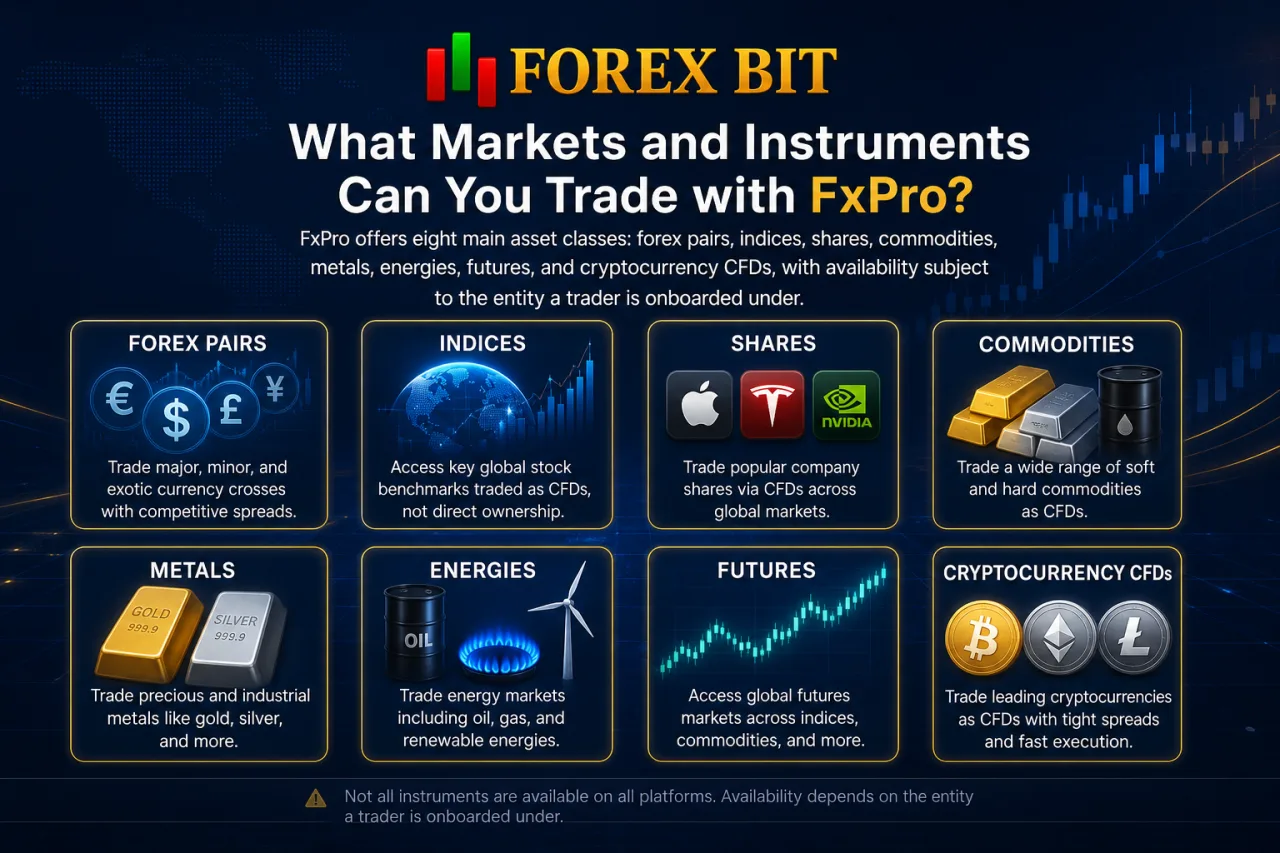 FOREX BIT

What Markets and Instruments Can You Trade with FxPro?

FxPro offers eight main asset classes: forex pairs, indices, shares, commodities, metals, energies, futures, and cryptocurrency CFDs, with availability subject to the entity a trader is onboarded under.

FOREX PAIRS

€ $ £ ¥

Trade major, minor, and exotic currency crosses with competitive spreads.

INDICES

Access key global stock benchmarks traded as CFDs, not direct ownership.

SHARES

NVIDIA

Trade popular company shares via CFDs across global markets.

COMMODITIES

Trade a wide range of soft and hard commodities as CFDs.

METALS

GOLD 999.9

SILVER 999.9

Trade precious and industrial metals like gold, silver, and more.

ENERGIES

OIL

Trade energy markets including oil, gas, and renewable energies.

FUTURES

Access global futures markets across indices, commodities, and more.

CRYPTOCURRENCY CFDs

Trade leading cryptocurrencies as CFDs with tight spreads and fast execution.

Not all instruments are available on all platforms. Availability depends on the entity a trader is onboarded under.